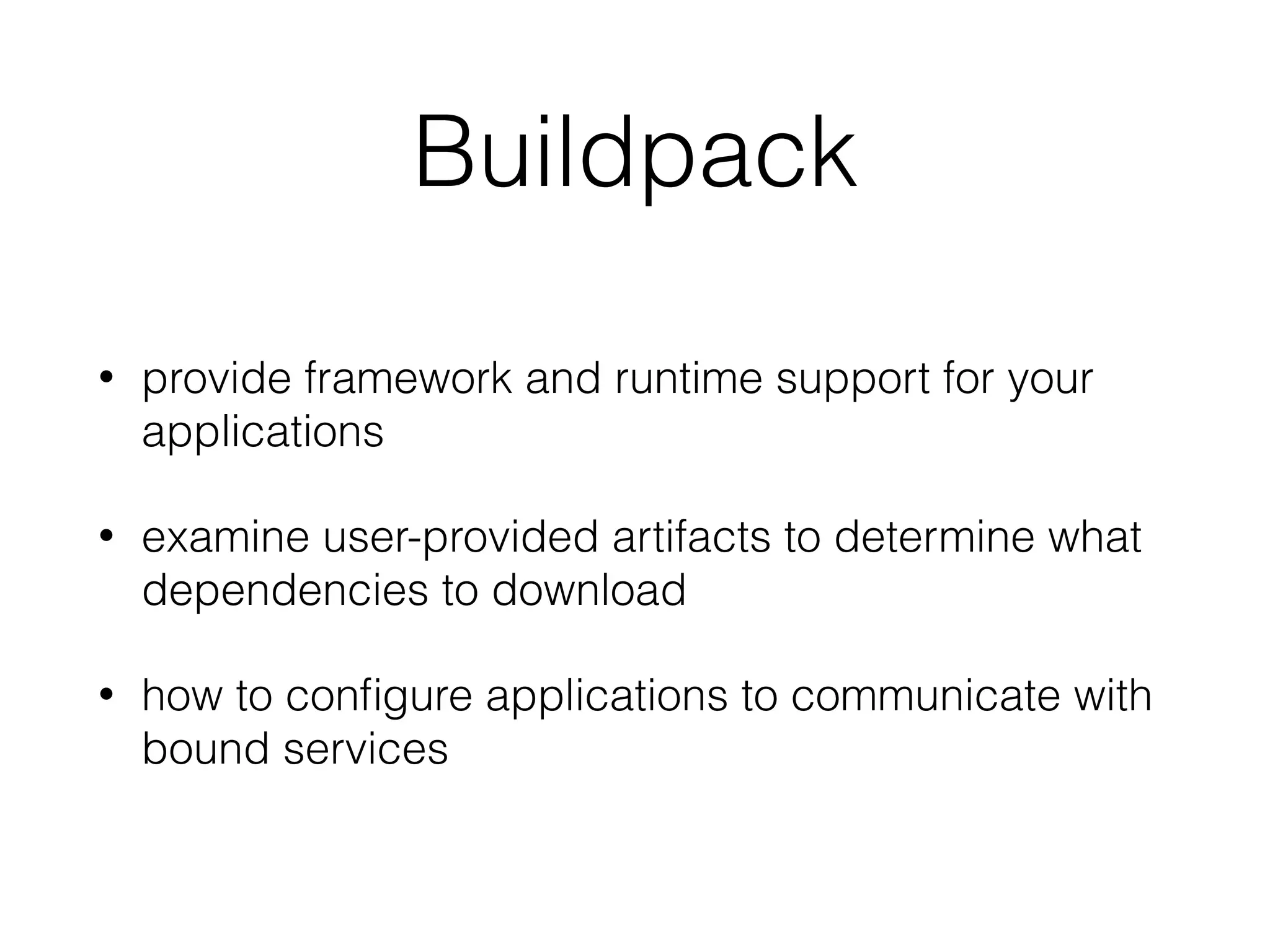 Buildpack

• provide framework and runtime support for your applications

• examine user-provided artifacts to determine what dependencies to download

• how to configure applications to communicate with bound services